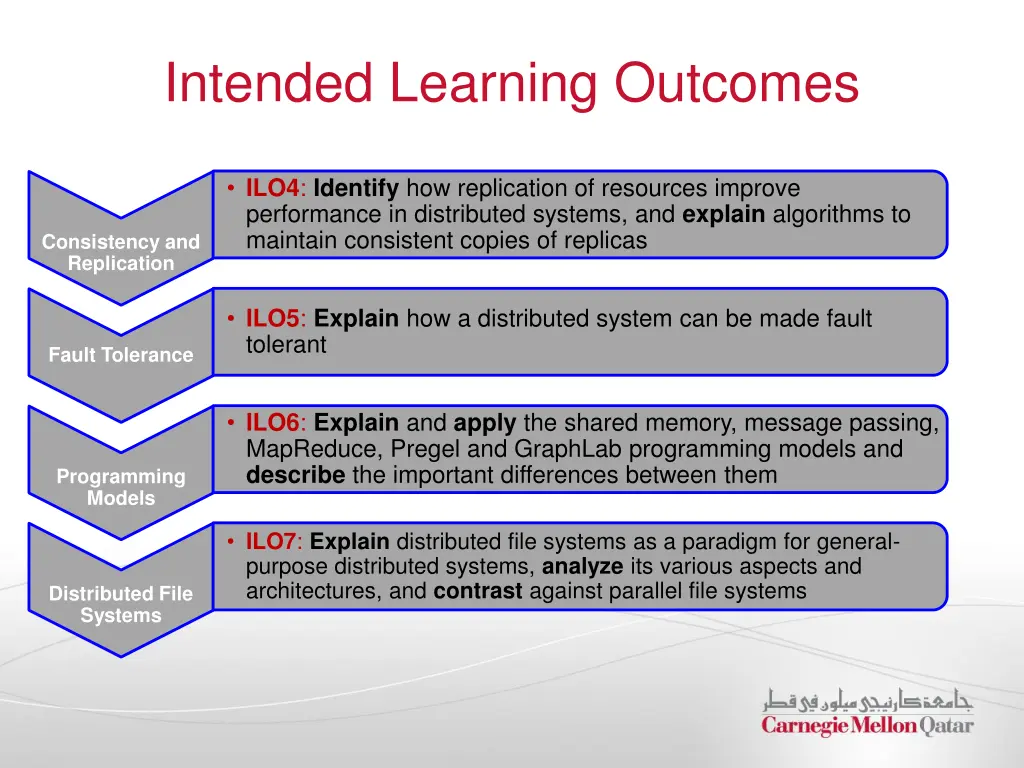 Intended Learning Outcomes

Consistency and Replication

• ILO4: Identify how replication of resources improve performance in distributed systems, and explain algorithms to maintain consistent copies of replicas

Fault Tolerance

• ILO5: Explain how a distributed system can be made fault tolerant

Programming Models

• ILO6: Explain and apply the shared memory, message passing, MapReduce, Pregel and GraphLab programming models and describe the important differences between them

Distributed File Systems

• ILO7: Explain distributed file systems as a paradigm for general-purpose distributed systems, analyze its various aspects and architectures, and contrast against parallel file systems

جامعة كارنيجي ميلون في قطر
Carnegie Mellon Qatar